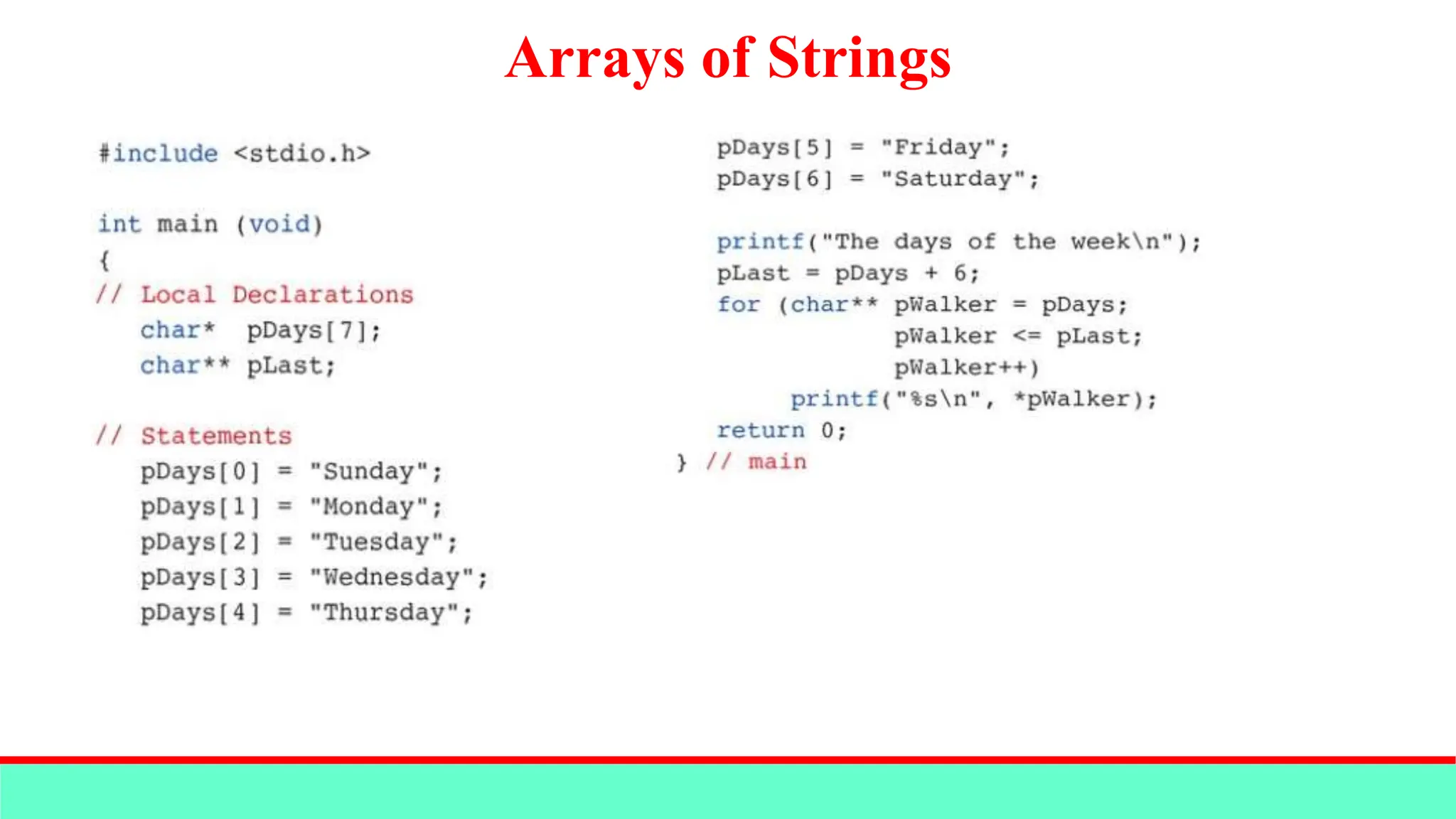 Arrays of Strings

#include <stdio.h>

int main (void)
{
// Local Declarations
   char*  pDays[7];
   char** pLast;

// Statements
   pDays[0] = "Sunday";
   pDays[1] = "Monday";
   pDays[2] = "Tuesday";
   pDays[3] = "Wednesday";
   pDays[4] = "Thursday";

   pDays[5] = "Friday";
   pDays[6] = "Saturday";

   printf("The days of the week\n");
   pLast = pDays + 6;
   for (char** pWalker = pDays;
               pWalker <= pLast;
               pWalker++)
       printf("%s\n", *pWalker);
   return 0;
} // main